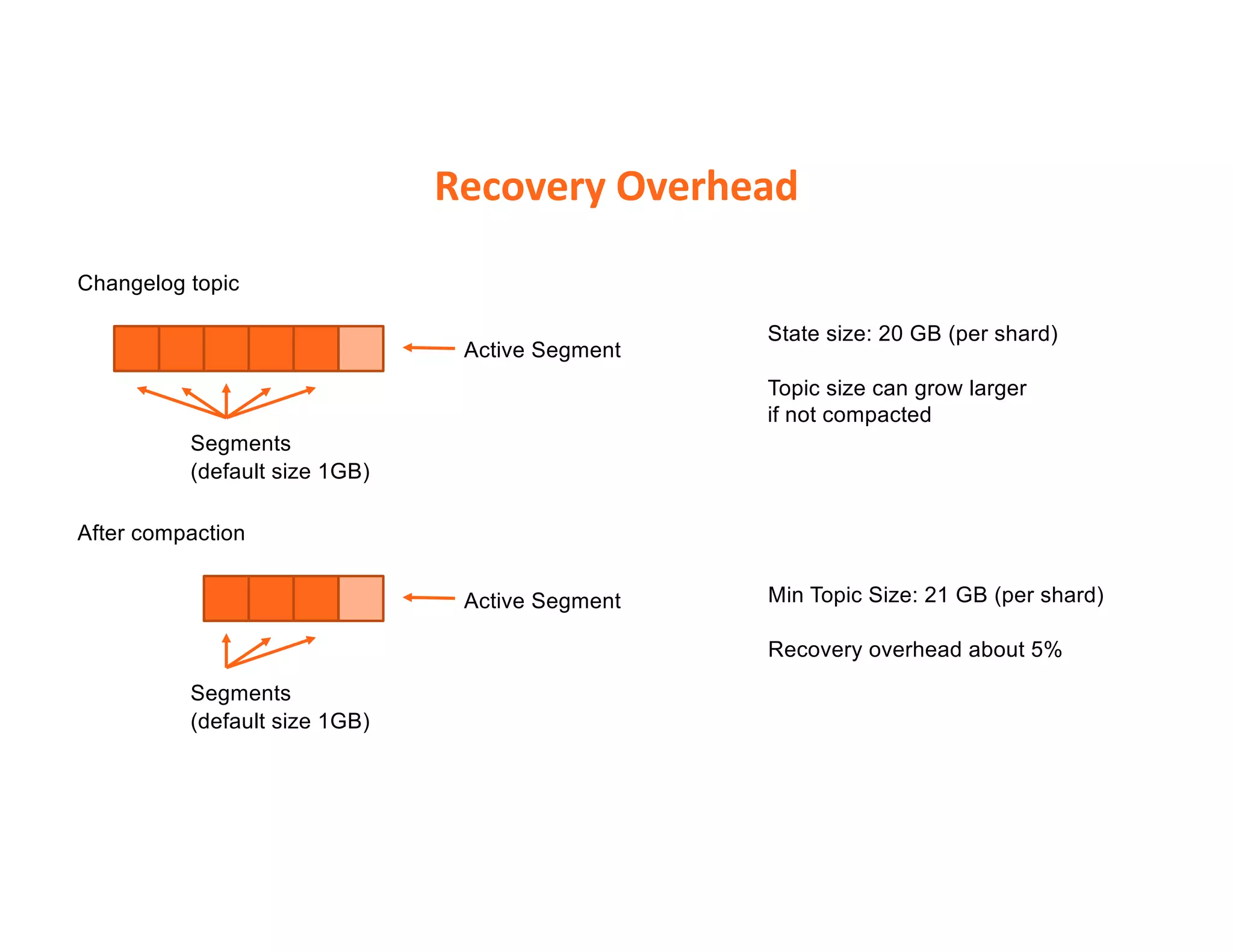 Recovery Overhead

Changelog topic

Active Segment

Segments
(default size 1GB)

State size: 20 GB (per shard)

Topic size can grow larger
if not compacted

After compaction

Active Segment

Segments
(default size 1GB)

Min Topic Size: 21 GB (per shard)

Recovery overhead about 5%